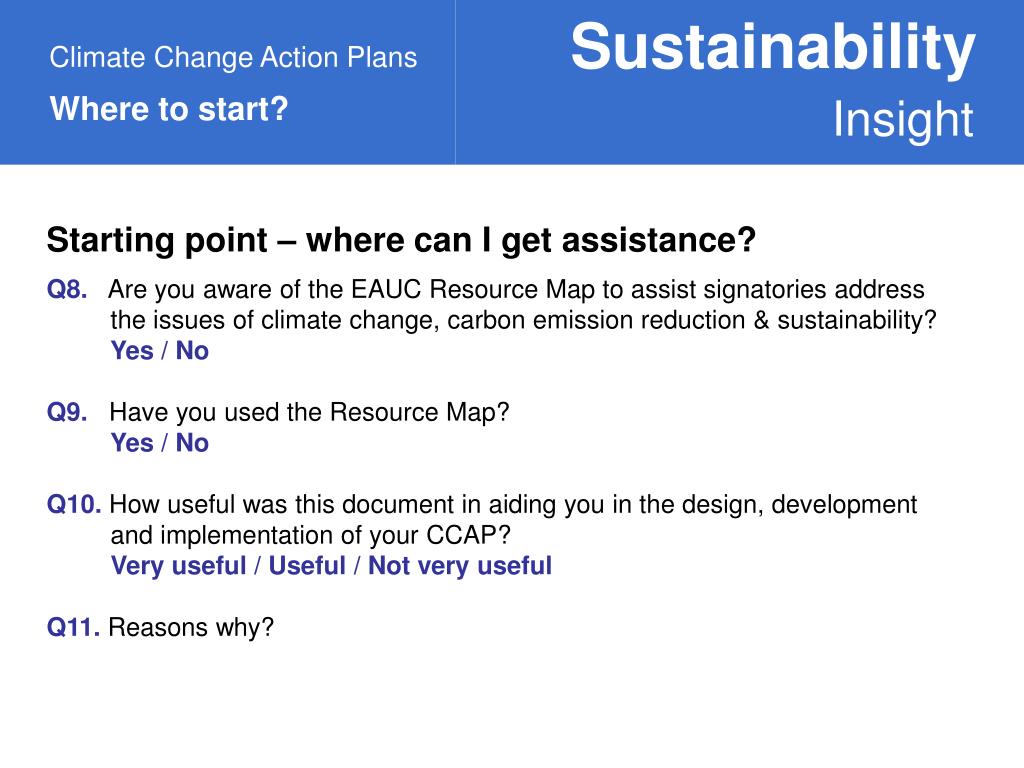 Climate Change Action Plans

Where to start?

Sustainability
Insight

Starting point – where can I get assistance?

Q8. Are you aware of the EAUC Resource Map to assist signatories address the issues of climate change, carbon emission reduction & sustainability?
Yes / No

Q9. Have you used the Resource Map?
Yes / No

Q10. How useful was this document in aiding you in the design, development and implementation of your CCAP?
Very useful / Useful / Not very useful

Q11. Reasons why?